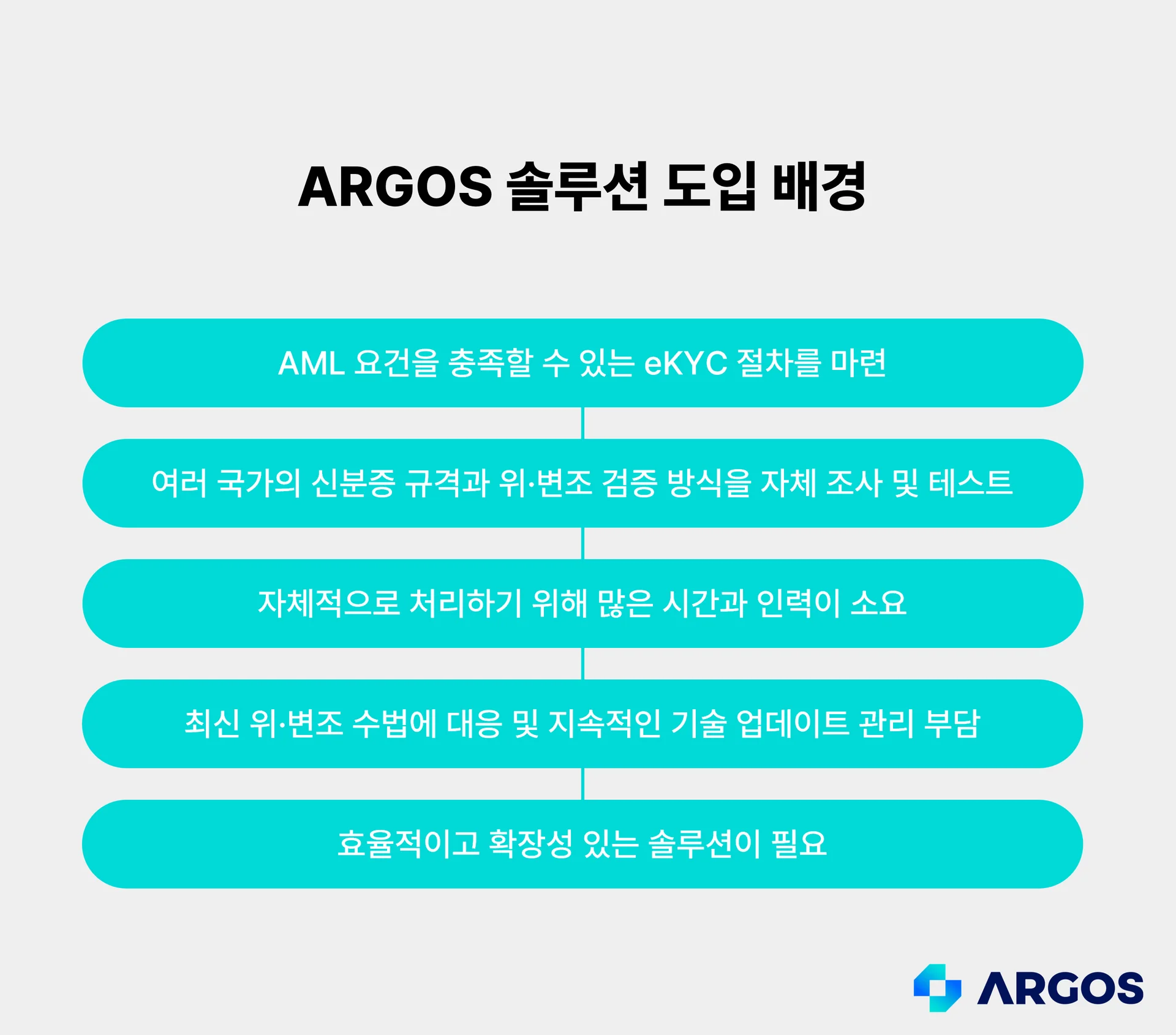 ARGOS 솔루션 도입 배경

AML 요건을 충족할 수 있는 eKYC 절차를 마련

여러 국가의 신분증 규격과 위·변조 검증 방식을 자체 조사 및 테스트

자체적으로 처리하기 위해 많은 시간과 인력이 소요

최신 위·변조 수법에 대응 및 지속적인 기술 업데이트 관리 부담

효율적이고 확장성 있는 솔루션이 필요

ARGOS